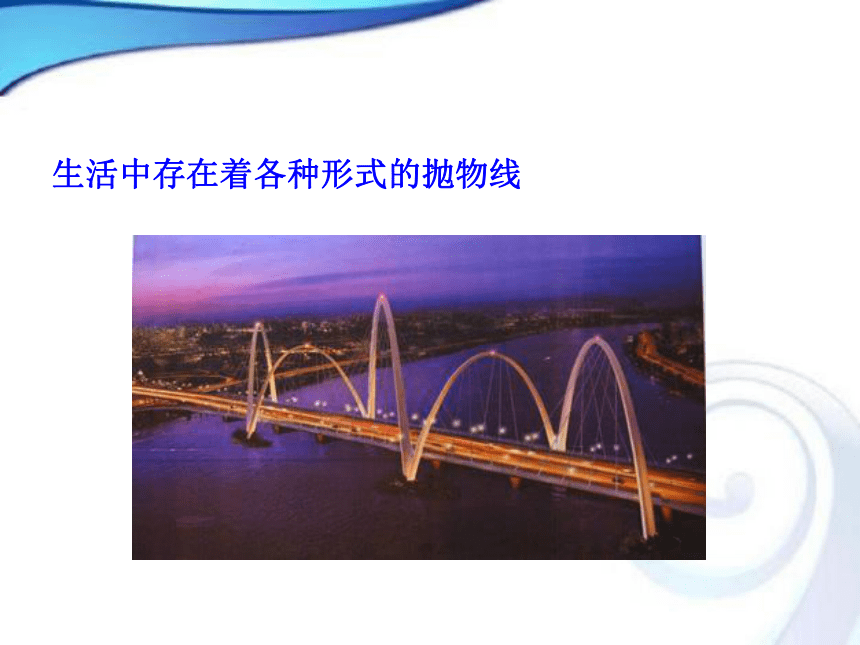 生活中存在着各种形式的抛物线